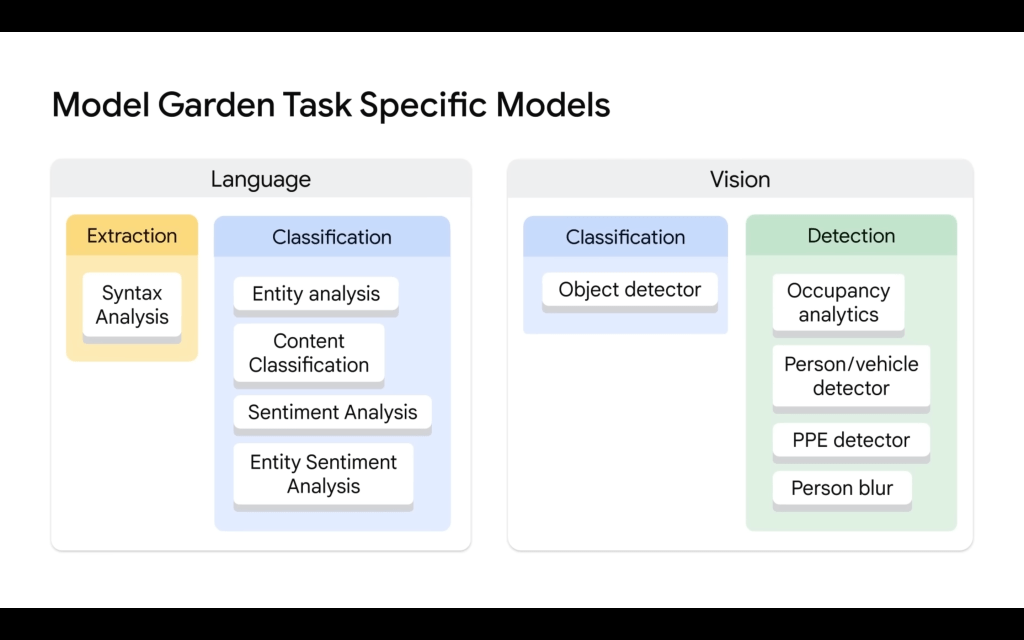 Model Garden Task Specific Models

Language

Extraction

Syntax Analysis

Classification

Entity analysis

Content Classification

Sentiment Analysis

Entity Sentiment Analysis

Vision

Classification

Object detector

Detection

Occupancy analytics

Person/vehicle detector

PPE detector

Person blur